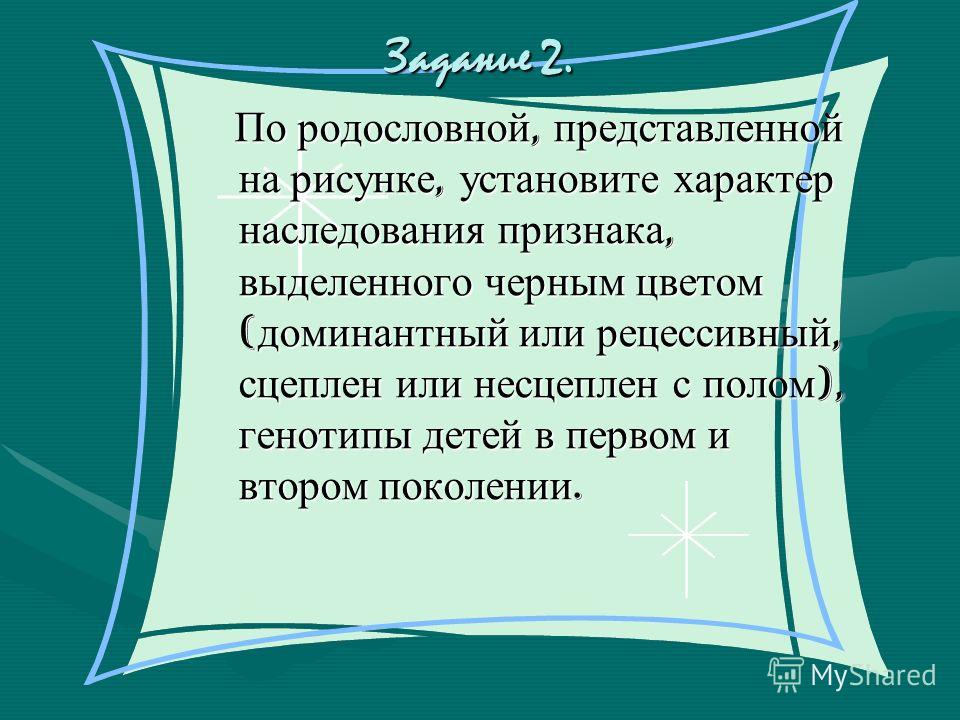 Задание 2.

По родословной, представленной на рисунке, установите характер наследования признака, выделенного черным цветом (доминантный или рецессивный, сцеплен или несцеплен с полом), генотипы детей в первом и втором поколении.

MyShared